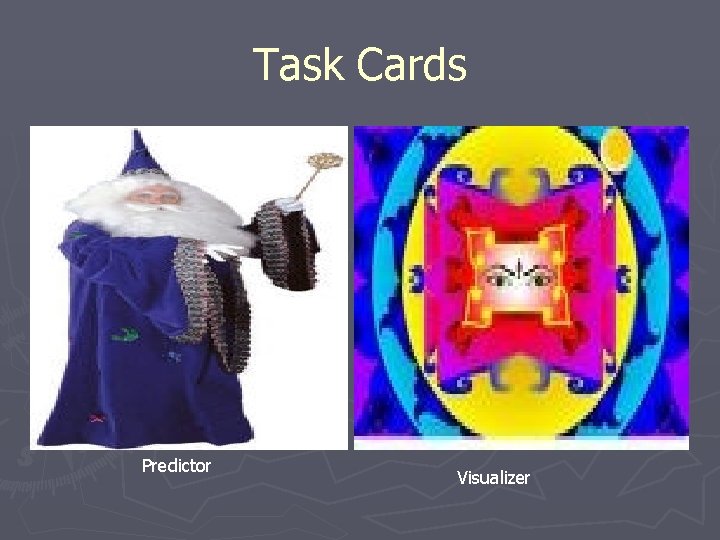 Task Cards

Predictor

Visualizer